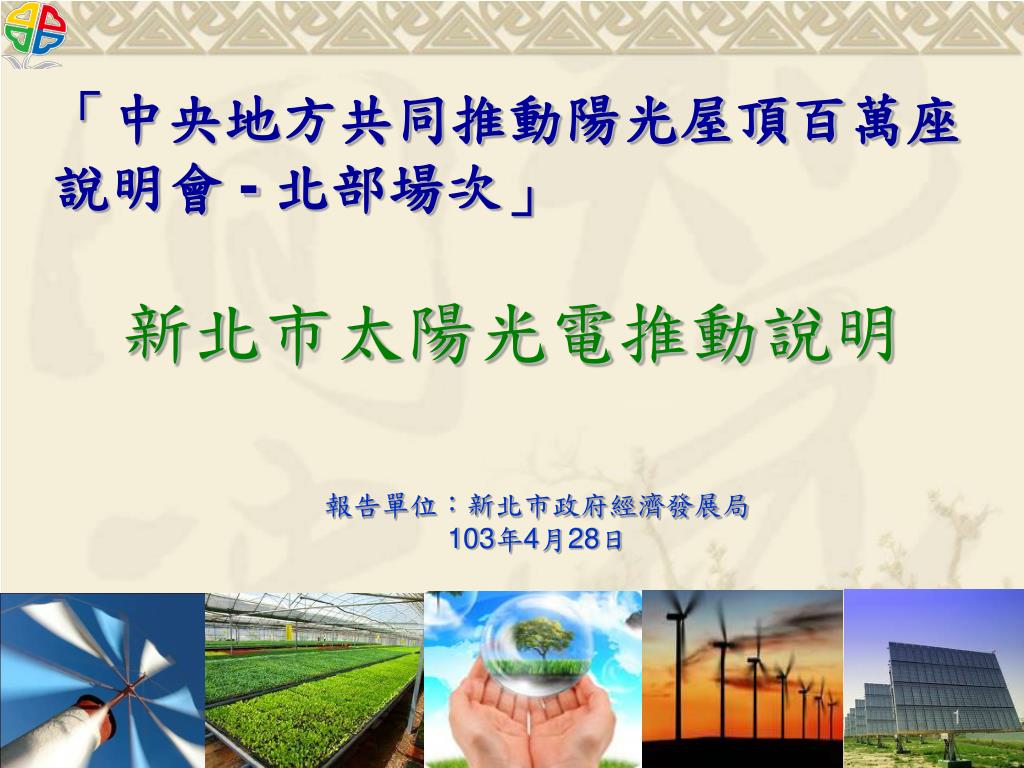 「中央地方共同推動陽光屋頂百萬座說明會 - 北部場次」

新北市太陽光電推動說明

報告單位：新北市政府經濟發展局
103年4月28日